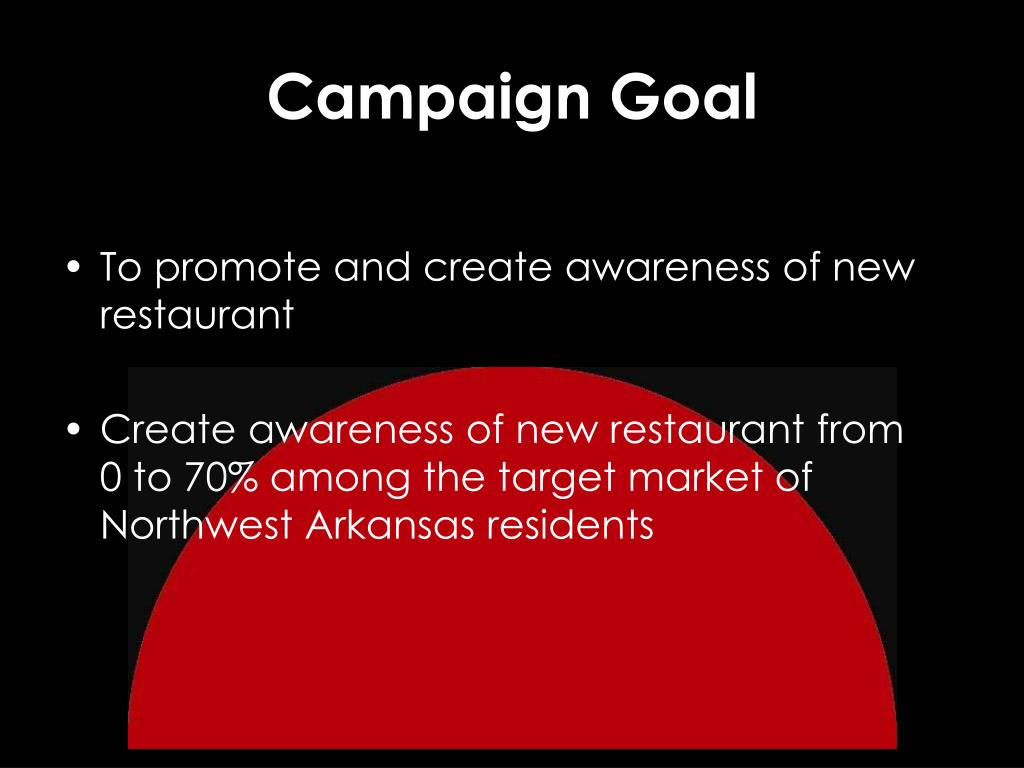 Campaign Goal

• To promote and create awareness of new restaurant

• Create awareness of new restaurant from 0 to 70% among the target market of Northwest Arkansas residents